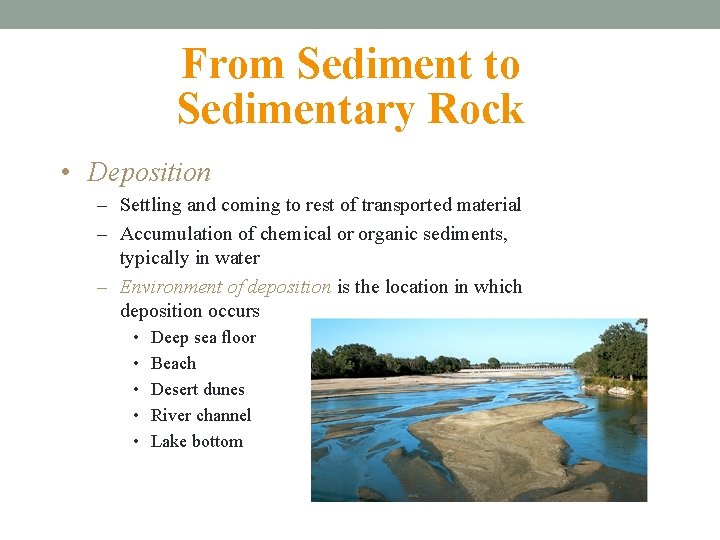 From Sediment to Sedimentary Rock

• Deposition
– Settling and coming to rest of transported material
– Accumulation of chemical or organic sediments, typically in water
– Environment of deposition is the location in which deposition occurs
• Deep sea floor
• Beach
• Desert dunes
• River channel
• Lake bottom